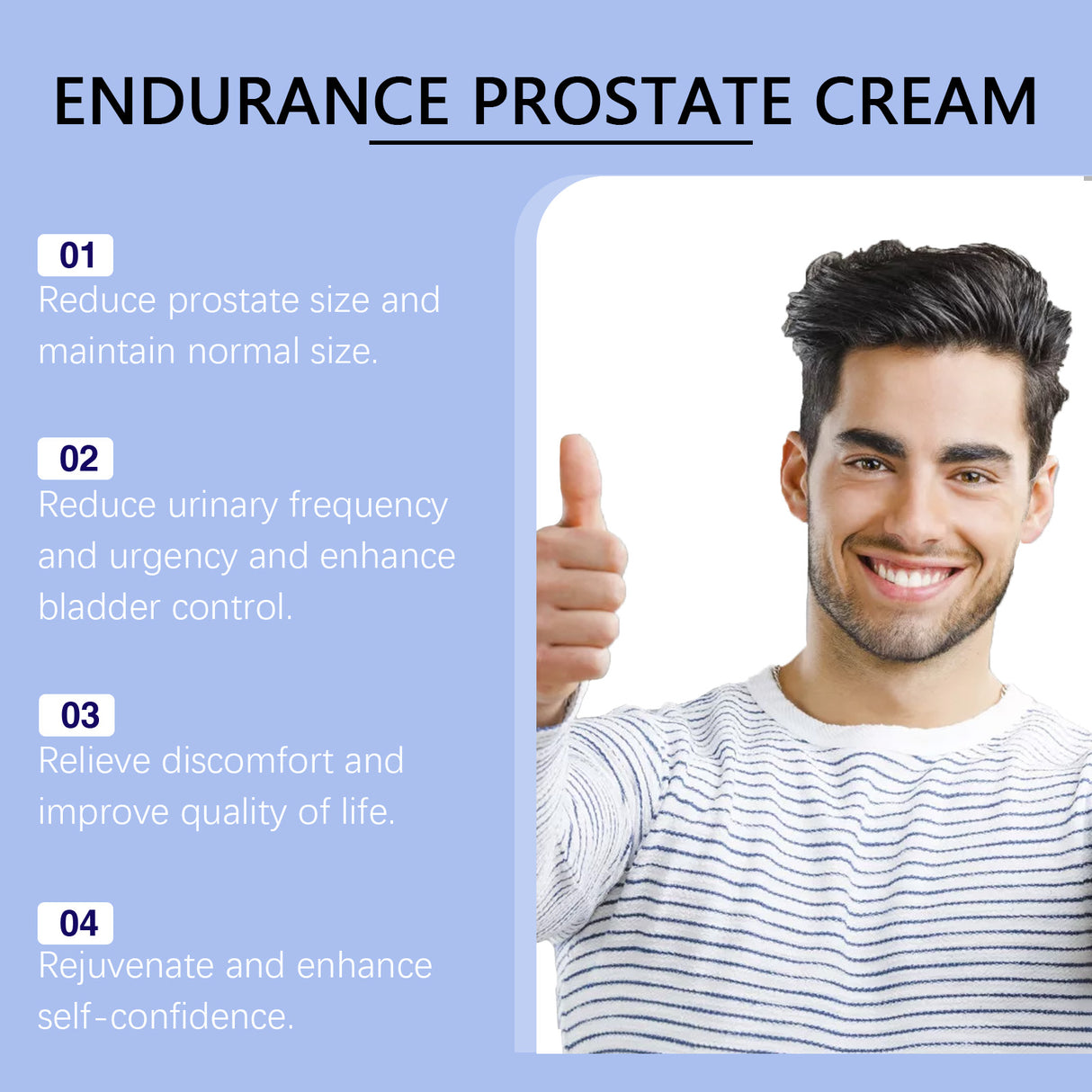 ENDURANCE PROSTATE CREAM

01
Reduce prostate size and maintain normal size.

02
Reduce urinary frequency and urgency and enhance bladder control.

03
Relieve discomfort and improve quality of life.

04
Rejuvenate and enhance self-confidence.